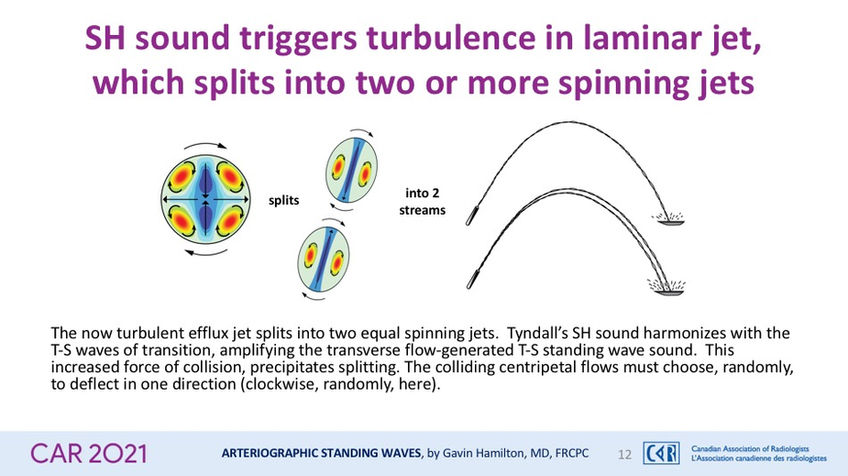 SH sound triggers turbulence in laminar jet, which splits into two or more spinning jets

splits

into 2 streams

The now turbulent efflux jet splits into two equal spinning jets. Tyndall's SH sound harmonizes with the T-S waves of transition, amplifying the transverse flow-generated T-S standing wave sound. This increased force of collision, precipitates splitting. The colliding centripetal flows must choose, randomly, to deflect in one direction (clockwise, randomly, here).

CAR 2O21

ARTERIOGRAPHIC STANDING WAVES, by Gavin Hamilton, MD, FRCPC

12

CAR

Canadian Association of Radiologists
L'Association canadienne des radiologistes